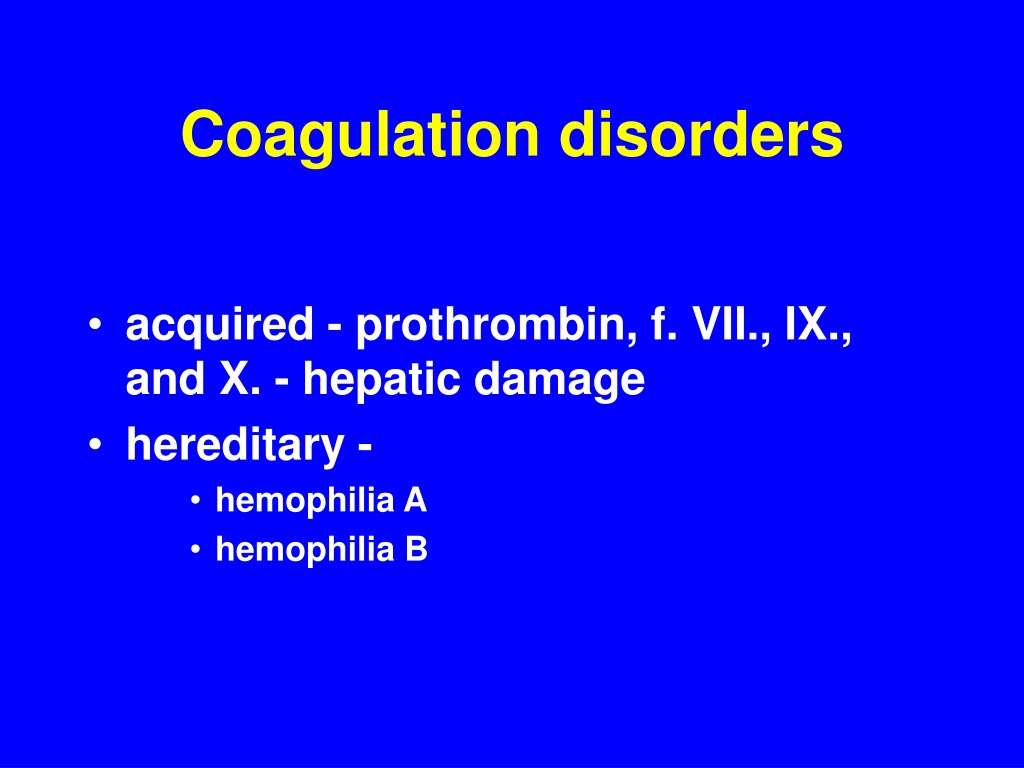 Coagulation disorders

• acquired - prothrombin, f. VII., IX., and X. - hepatic damage
• hereditary -
  • hemophilia A
  • hemophilia B